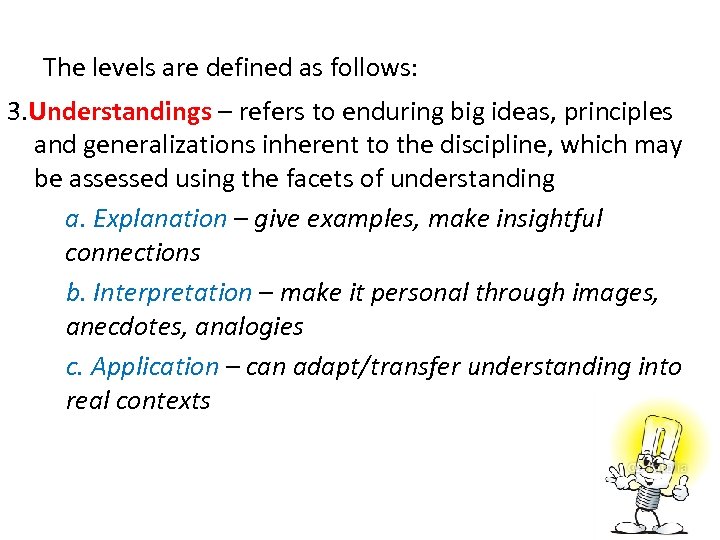 The levels are defined as follows:

3.Understandings – refers to enduring big ideas, principles and generalizations inherent to the discipline, which may be assessed using the facets of understanding

a. Explanation – give examples, make insightful connections

b. Interpretation – make it personal through images, anecdotes, analogies

c. Application – can adapt/transfer understanding into real contexts